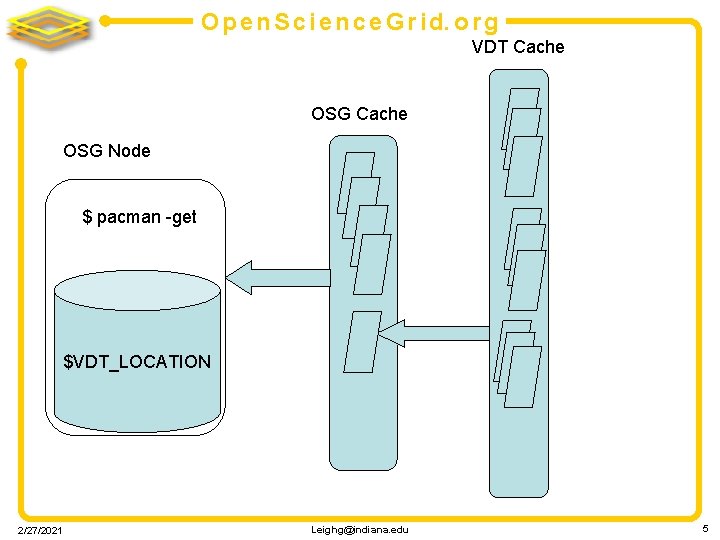 OpenScienceGrid.org

VDT Cache

OSG Cache

OSG Node

$ pacman -get

$VDT_LOCATION

2/27/2021

Leighg@indiana.edu

5